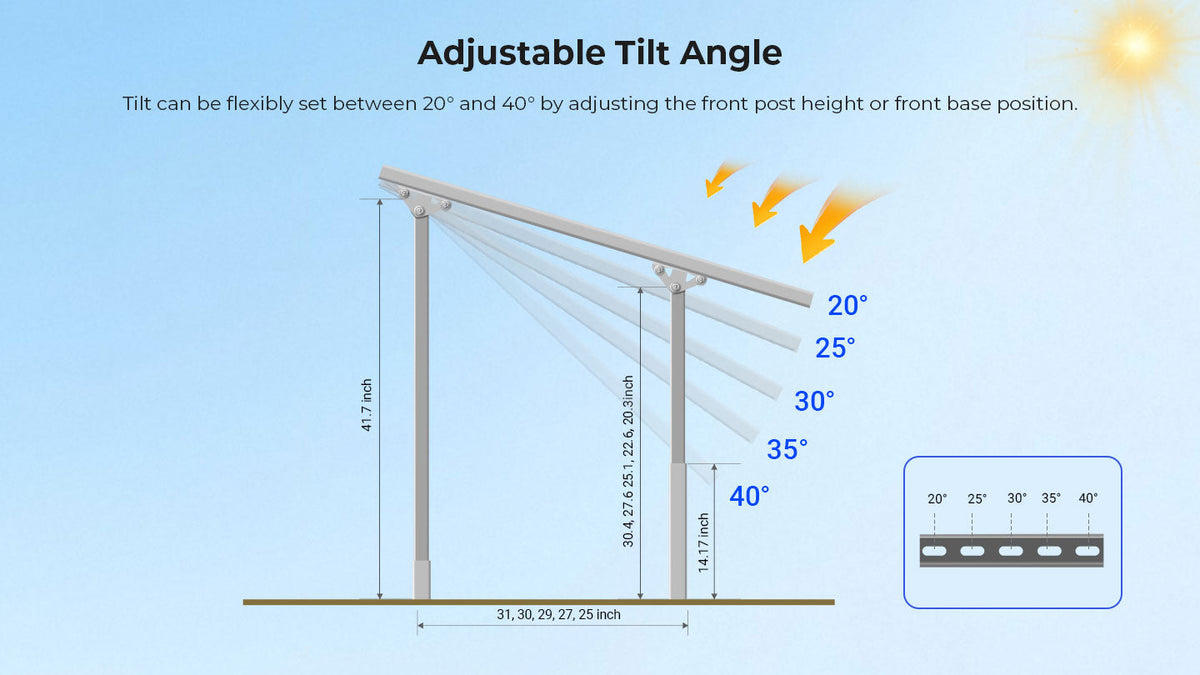 Adjustable Tilt Angle

Tilt can be flexibly set between 20° and 40° by adjusting the front post height or front base position.

20°
25°
30°
35°
40°

41.7 inch

30.4, 27.6 25.1, 22.6, 20.3inch

14.17 inch

31, 30, 29, 27, 25 inch

20° 25° 30° 35° 40°